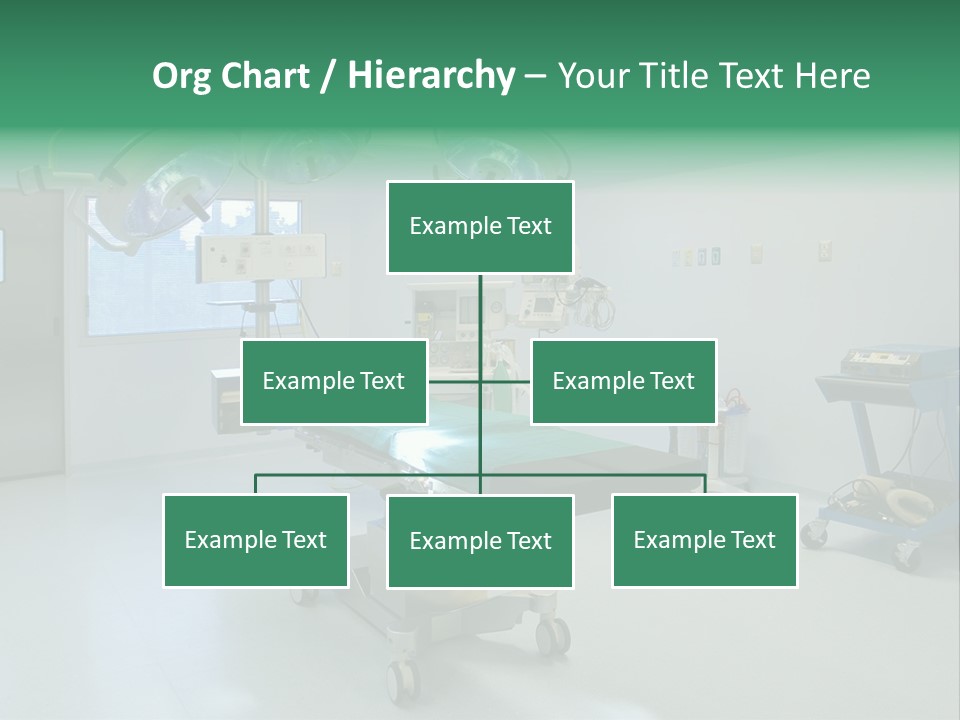 Org Chart / Hierarchy – Your Title Text Here

Example Text

Example Text

Example Text

Example Text

Example Text

Example Text